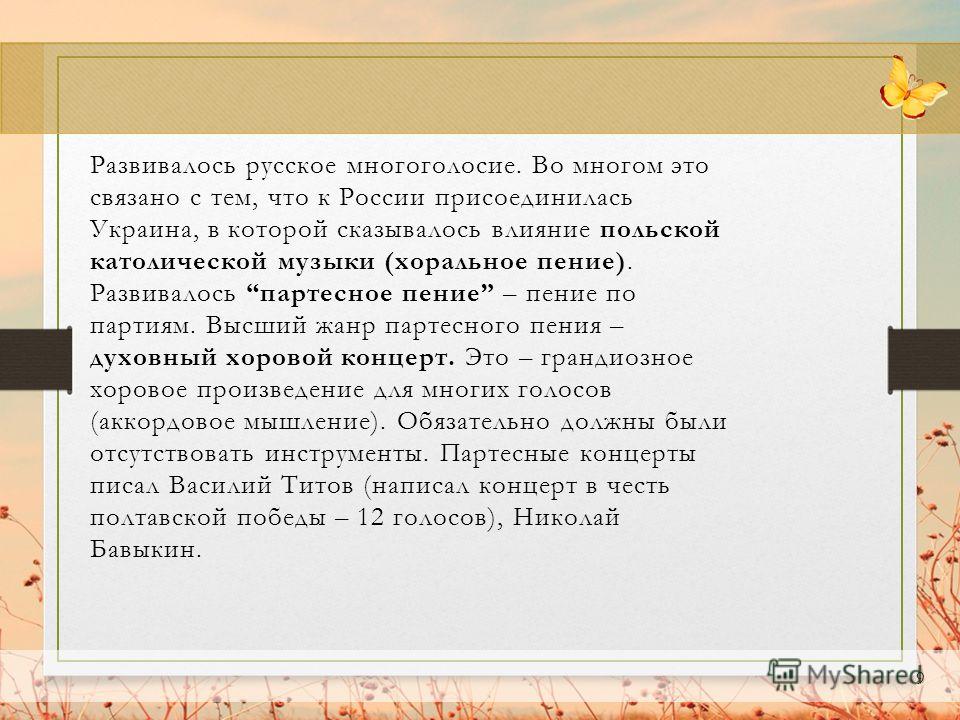 Развивалось русское многоголосие. Во многом это связано с тем, что к России присоединилась Украина, в которой сказывалось влияние польской католической музыки (хоральное пение). Развивалось “партесное пение” – пение по партиям. Высший жанр партесного пения – духовный хоровой концерт. Это – грандиозное хоровое произведение для многих голосов (аккордовое мышление). Обязательно должны были отсутствовать инструменты. Партесные концерты писал Василий Титов (написал концерт в честь полтавской победы – 12 голосов), Николай Бавыкин.

MyShared